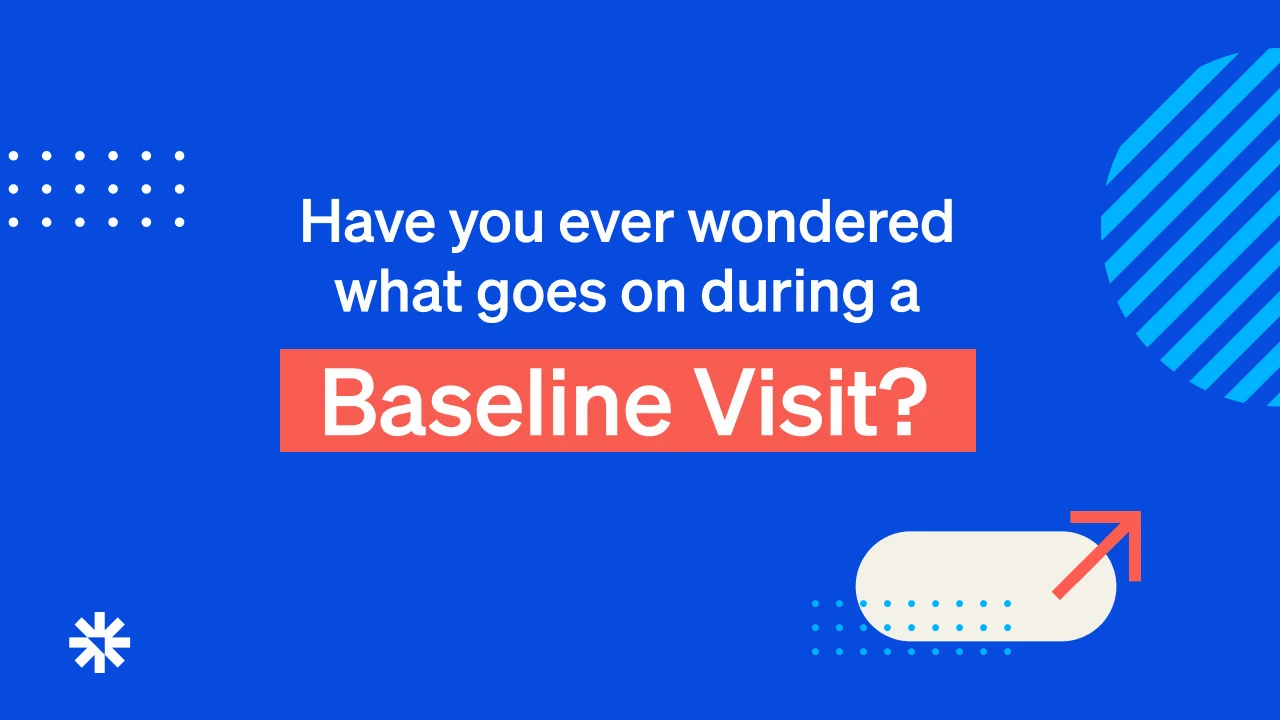 Have you ever wondered what goes on during a

Baseline Visit?